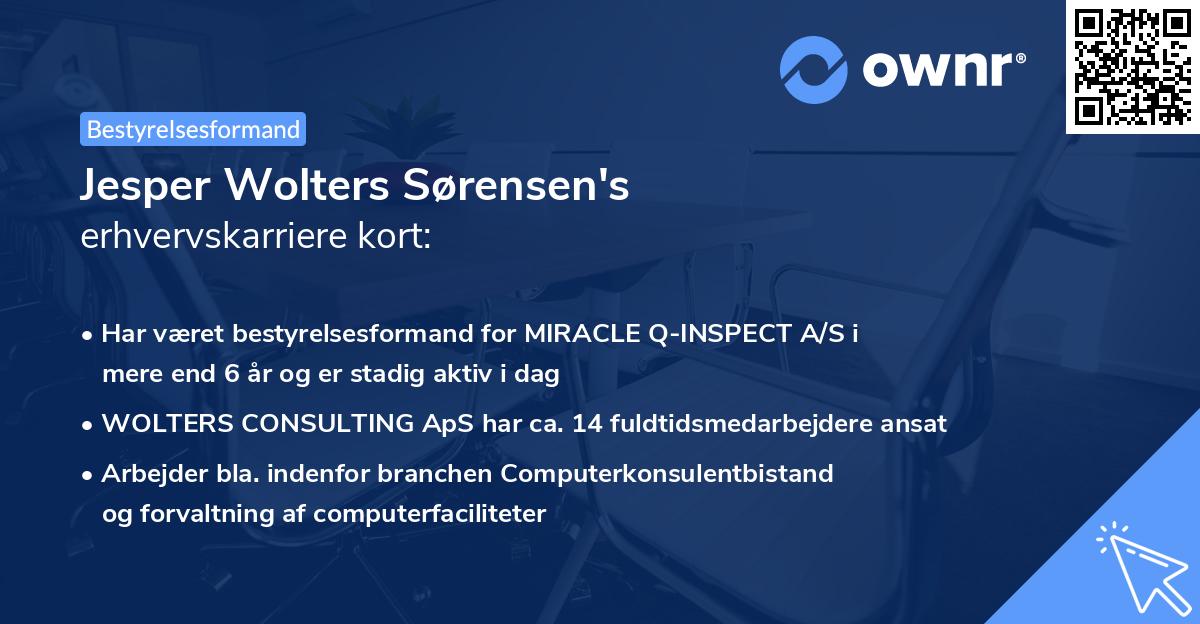 ownr®

Bestyrelsesformand

Jesper Wolters Sørensen's
erhvervskarriere kort:

• Har været bestyrelsesformand for MIRACLE Q-INSPECT A/S i mere end 6 år og er stadig aktiv i dag

• WOLTERS CONSULTING ApS har ca. 14 fuldtidsmedarbejdere ansat

• Arbejder bla. indenfor branchen Computerkonsulentbistand og forvaltning af computerfaciliteter